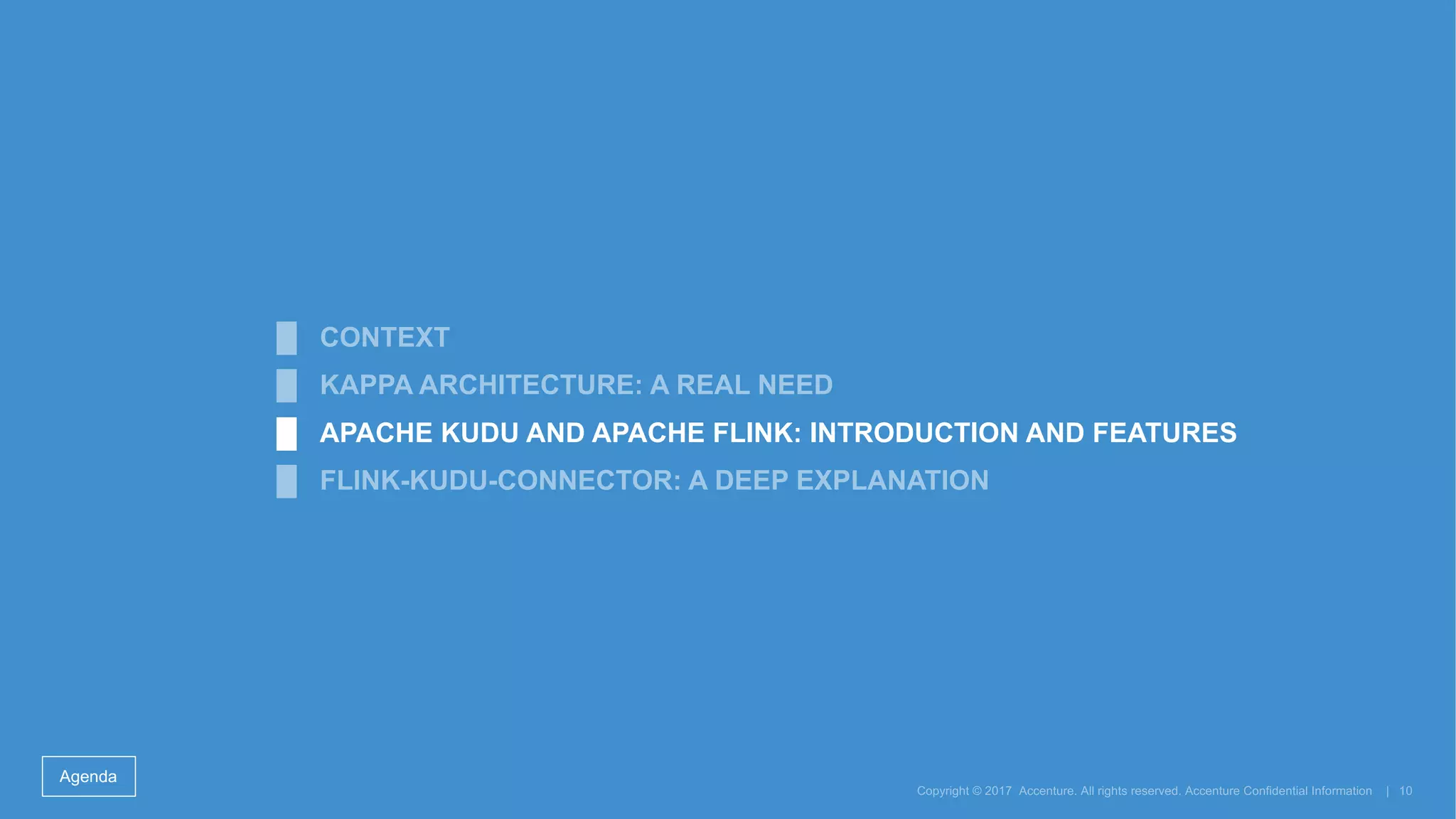 CONTEXT

KAPPA ARCHITECTURE: A REAL NEED

APACHE KUDU AND APACHE FLINK: INTRODUCTION AND FEATURES

FLINK-KUDU-CONNECTOR: A DEEP EXPLANATION

Agenda

Copyright © 2017 Accenture. All rights reserved. Accenture Confidential Information | 10